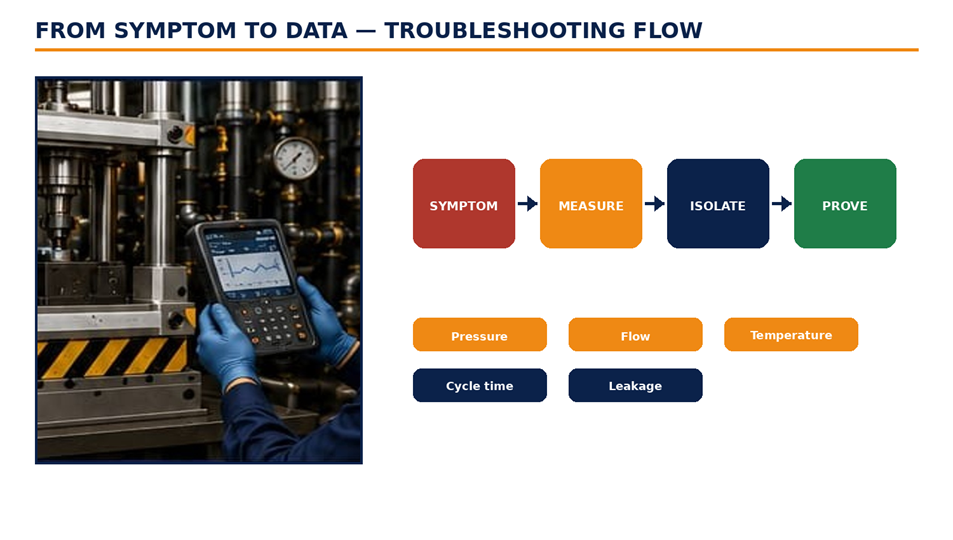 FROM SYMPTOM TO DATA — TROUBLESHOOTING FLOW

SYMPTOM
MEASURE
ISOLATE
PROVE

Pressure
Flow
Temperature
Cycle time
Leakage